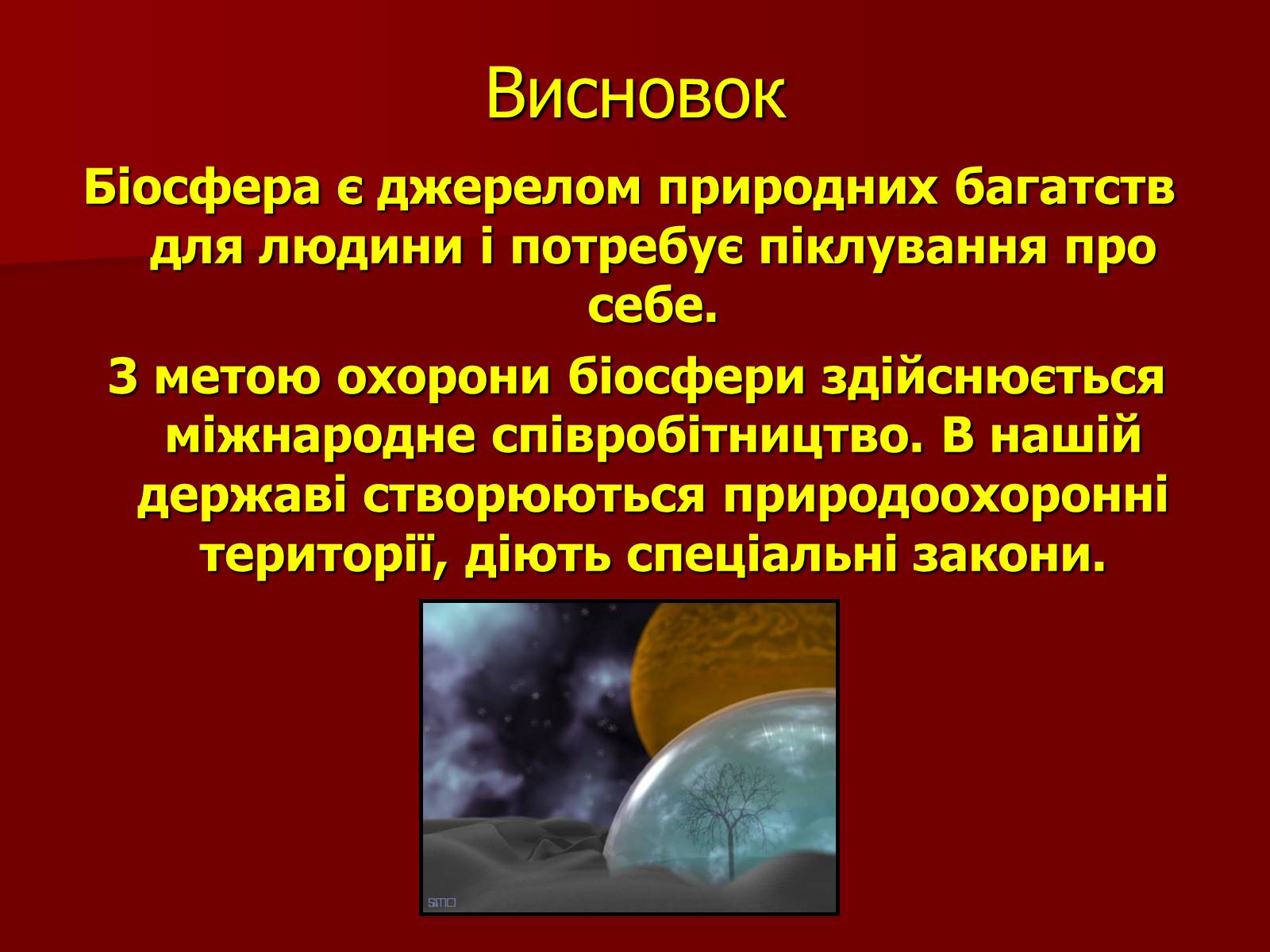 Висновок

Біосфера є джерелом природних багатств для людини і потребує піклування про себе.

З метою охорони біосфери здійснюється міжнародне співробітництво. В нашій державі створюються природоохоронні території, діють спеціальні закони.

SMO